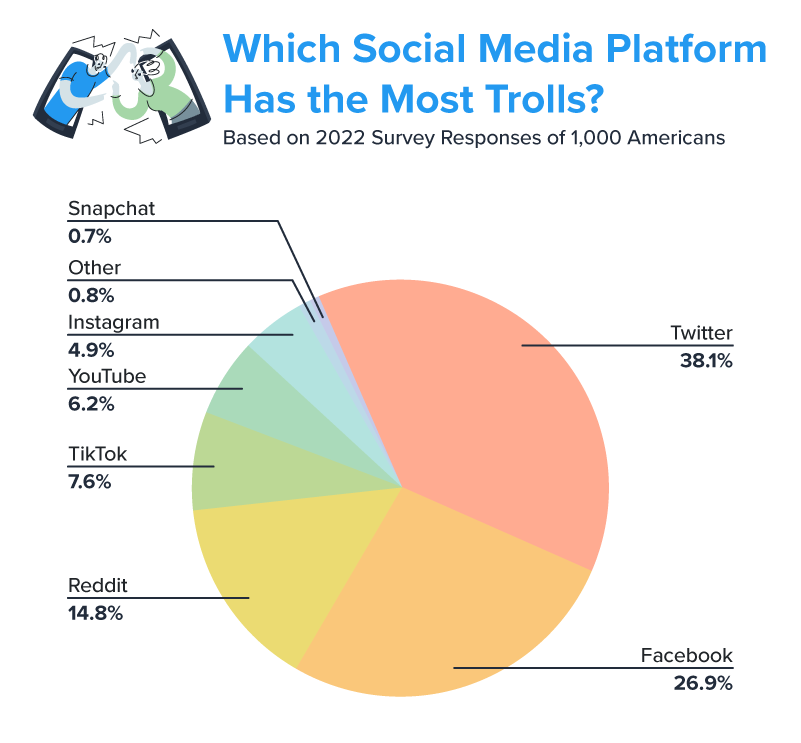 Which Social Media Platform Has the Most Trolls?

Based on 2022 Survey Responses of 1,000 Americans

Snapchat
0.7%

Other
0.8%

Instagram
4.9%

YouTube
6.2%

TikTok
7.6%

Reddit
14.8%

Twitter
38.1%

Facebook
26.9%